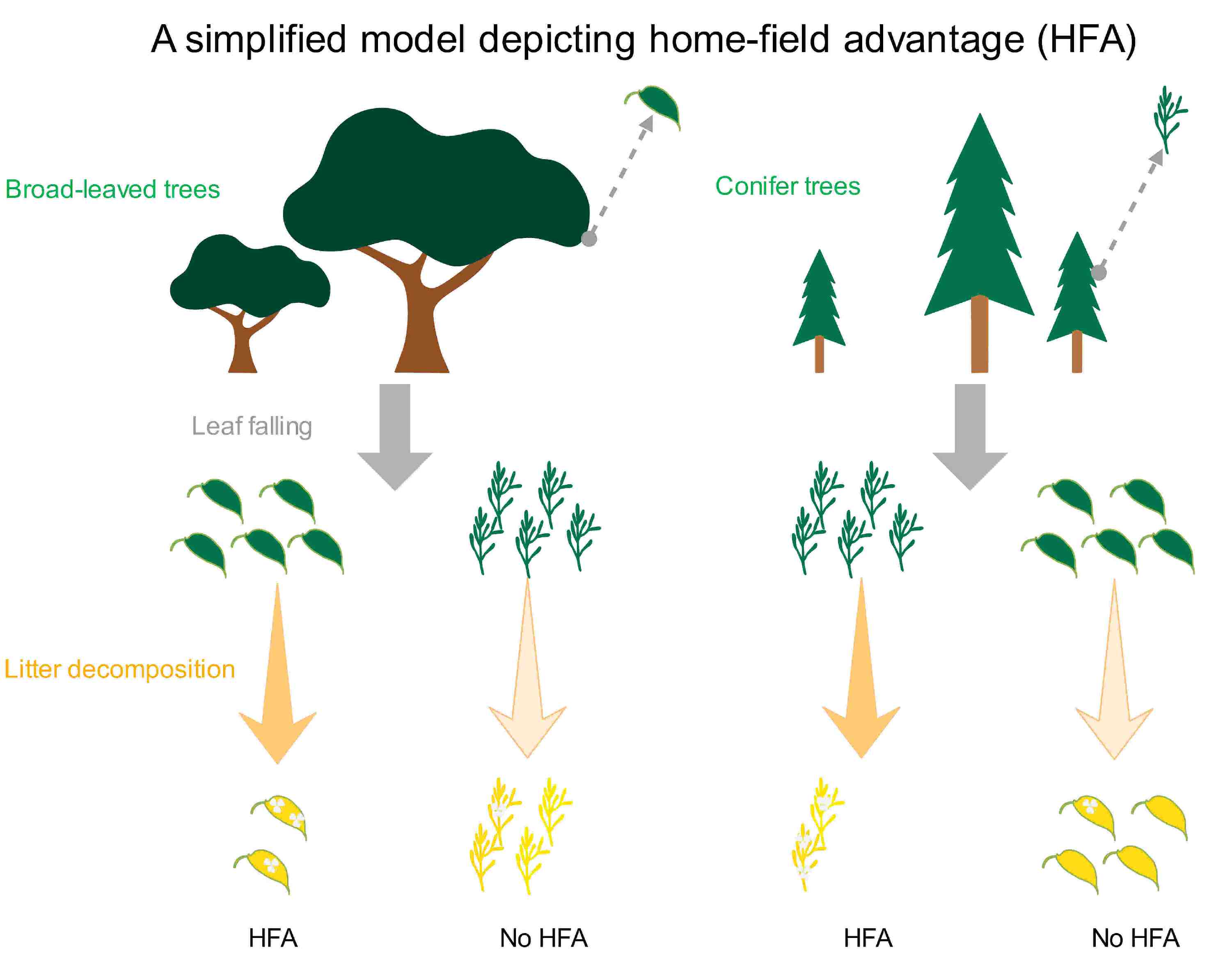 A simplified model depicting home-field advantage (HFA)

Broad-leaved trees

Conifer trees

Leaf falling

Litter decomposition

HFA

No HFA

HFA

No HFA